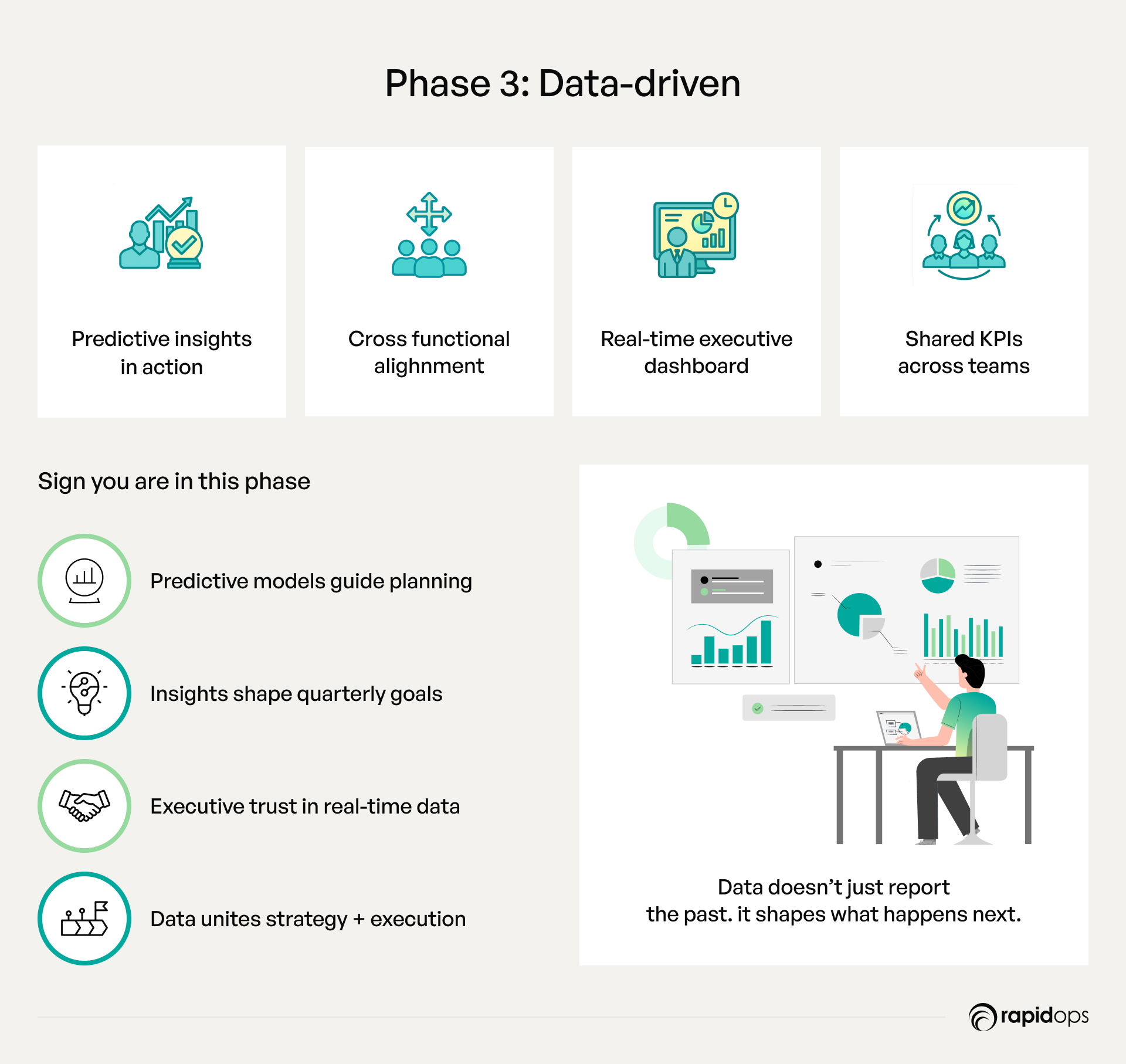 Phase 3: Data-driven

Predictive insights in action

Cross functional alighnment

Real-time executive dashboard

Shared KPIs across teams

Sign you are in this phase

Predictive models guide planning

Insights shape quarterly goals

Executive trust in real-time data

Data unites strategy + execution

Data doesn’t just report the past. it shapes what happens next.

rapidops